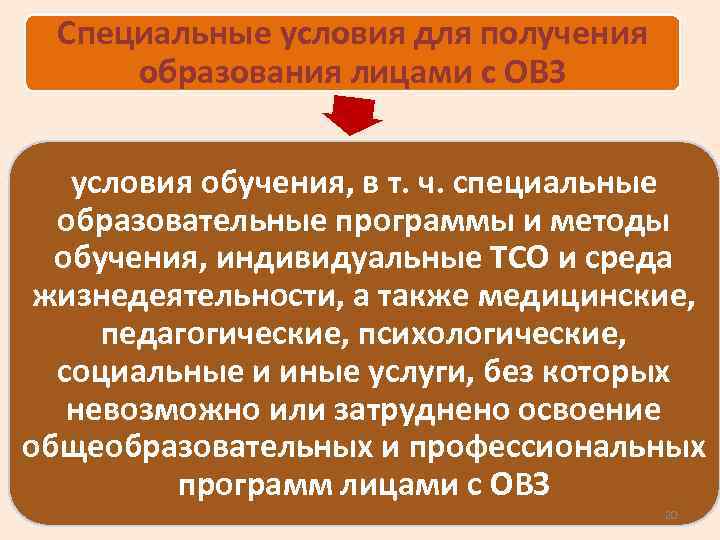 Специальные условия для получения образования лицами с ОВЗ

условия обучения, в т. ч. специальные образовательные программы и методы обучения, индивидуальные ТСО и среда жизнедеятельности, а также медицинские, педагогические, психологические, социальные и иные услуги, без которых невозможно или затруднено освоение общеобразовательных и профессиональных программ лицами с ОВЗ

10